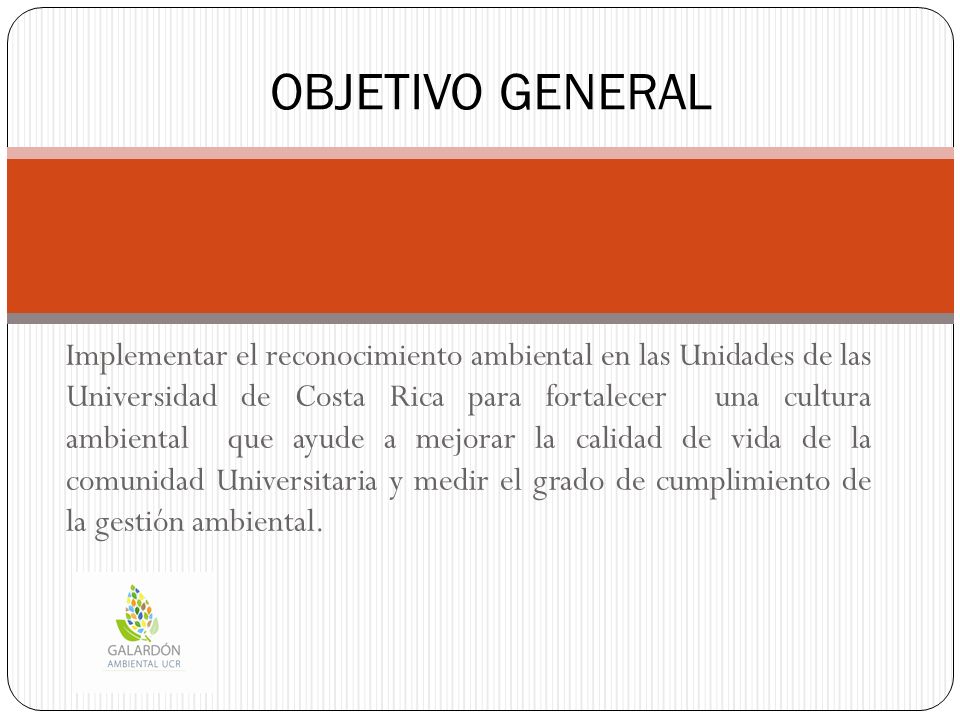 OBJETIVO GENERAL

Implementar el reconocimiento ambiental en las Unidades de las Universidad de Costa Rica para fortalecer una cultura ambiental que ayude a mejorar la calidad de vida de la comunidad Universitaria y medir el grado de cumplimiento de la gestión ambiental.

GALARDÓN
AMBIENTAL UCR